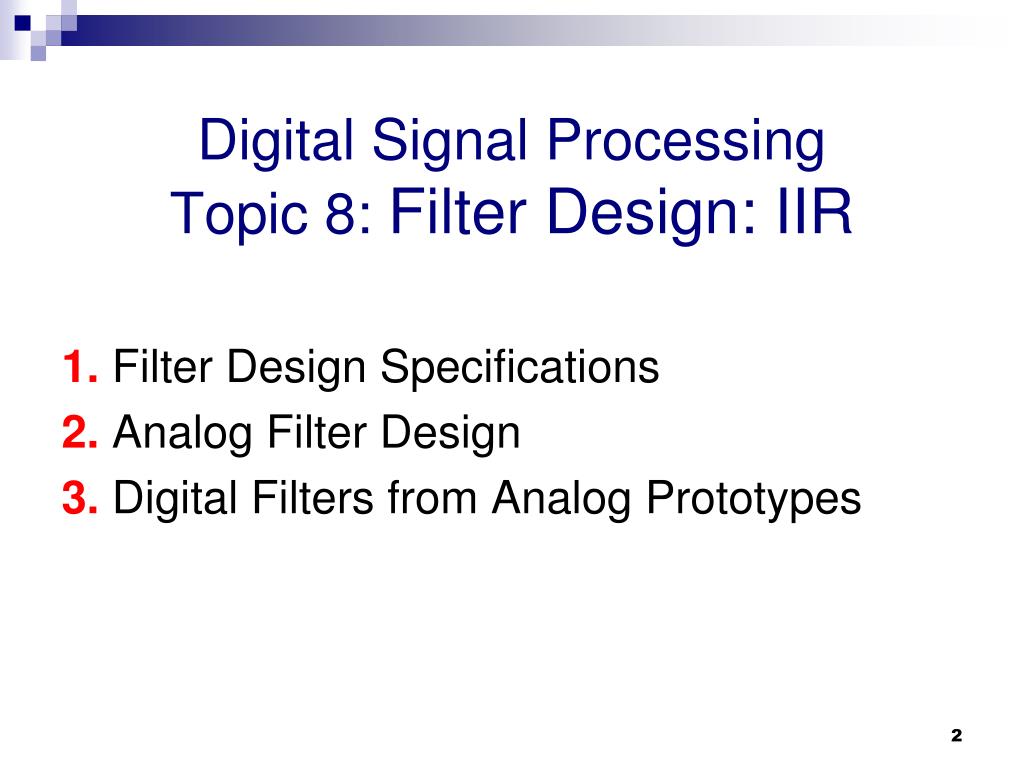 Digital Signal Processing
Topic 8: Filter Design: IIR

1. Filter Design Specifications
2. Analog Filter Design
3. Digital Filters from Analog Prototypes

2